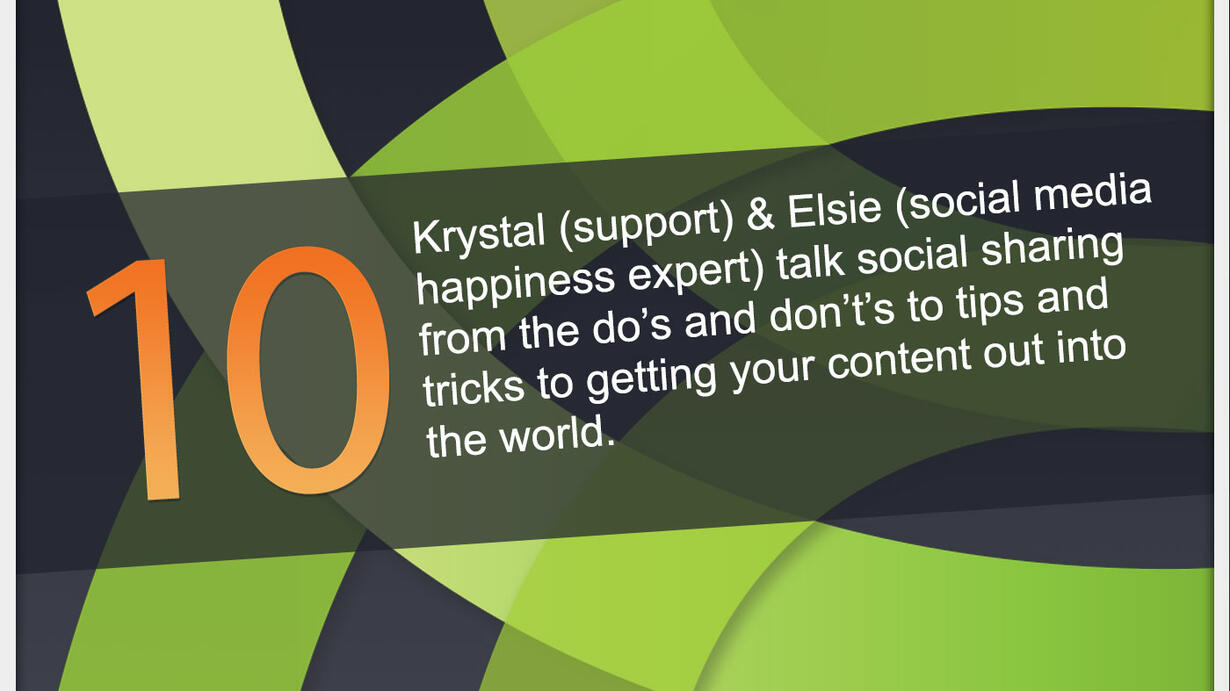 10

Krystal (support) & Elsie (social media happiness expert) talk social sharing from the do’s and don’t’s to tips and tricks to getting your content out into the world.